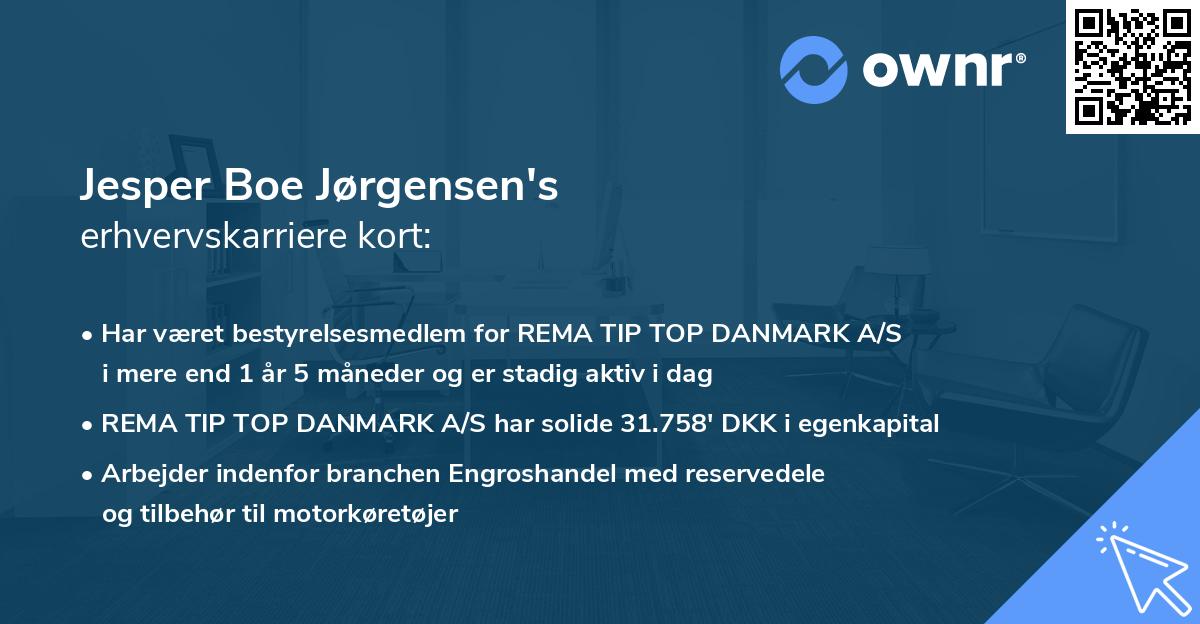 ownr®

Jesper Boe Jørgensen's
erhvervskarriere kort:

• Har været bestyrelsesmedlem for REMA TIP TOP DANMARK A/S i mere end 1 år 5 måneder og er stadig aktiv i dag
• REMA TIP TOP DANMARK A/S har solide 31.758' DKK i egenkapital
• Arbejder indenfor branchen Engroshandel med reservedele og tilbehør til motorkøretøjer